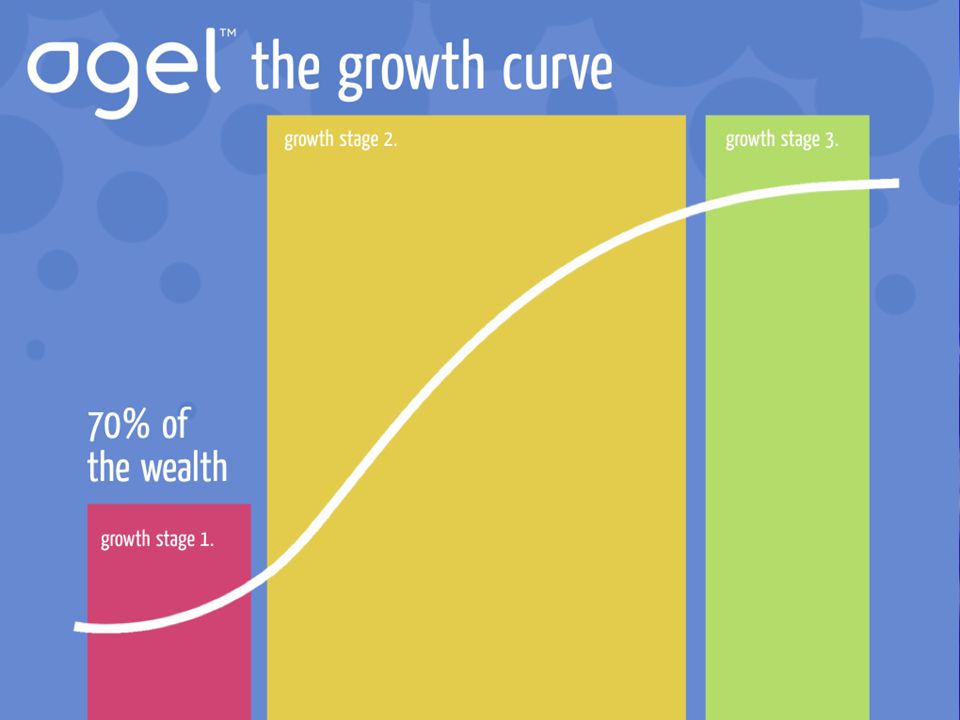 agel™ the growth curve

growth stage 2.

growth stage 3.

70% of the wealth

growth stage 1.